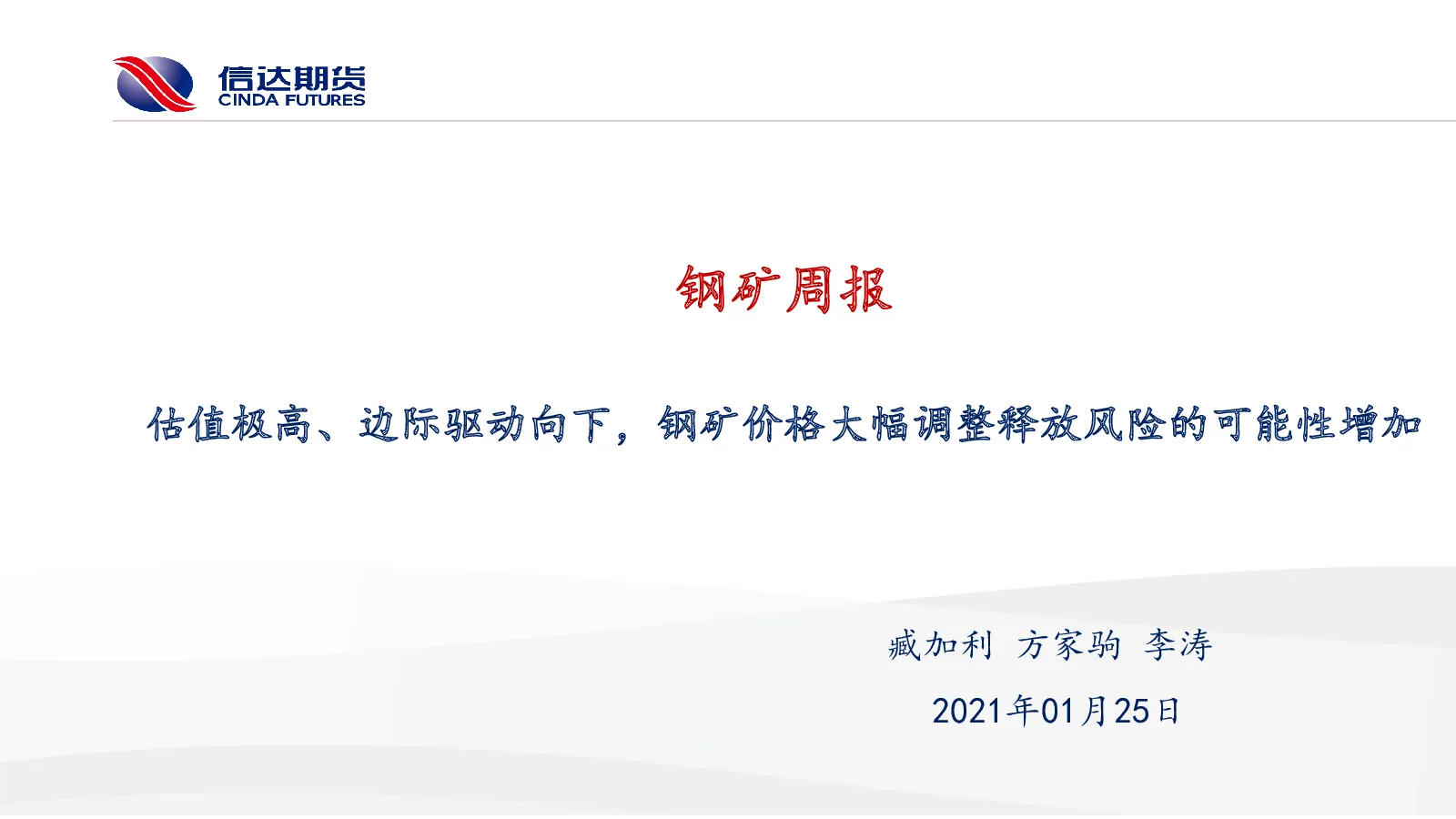 信达期货
CINDA FUTURES

钢矿周报

估值极高、边际驱动向下，钢矿价格大幅调整释放风险的可能性增加

臧加利 方家驹 李涛

2021年01月25日